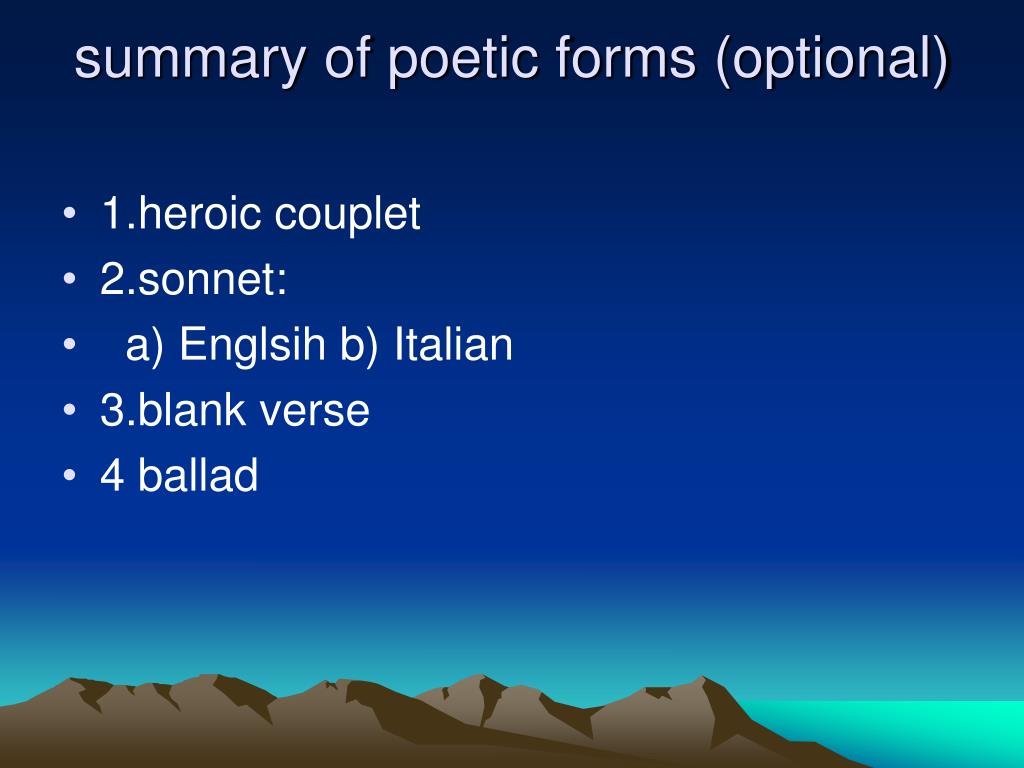 summary of poetic forms (optional)

• 1.heroic couplet
• 2.sonnet:
• a) Englsih b) Italian
• 3.blank verse
• 4 ballad